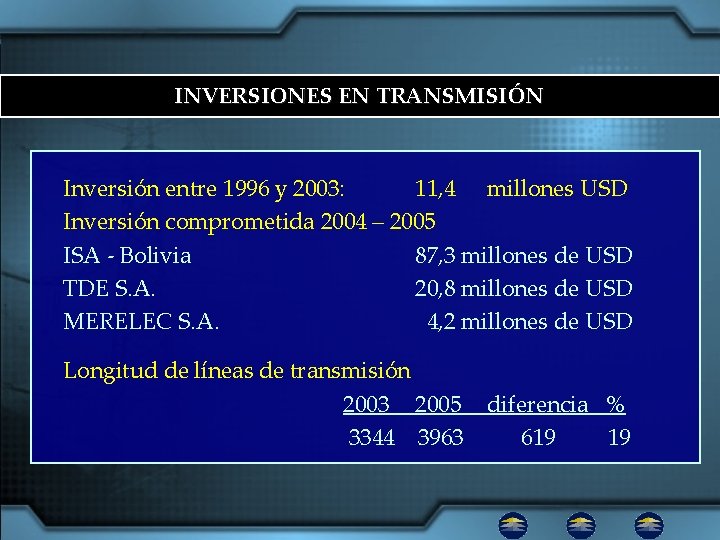 INVERSIONES EN TRANSMISIÓN

Inversión entre 1996 y 2003: 11,4 millones USD
Inversión comprometida 2004 – 2005
ISA - Bolivia 87,3 millones de USD
TDE S.A. 20,8 millones de USD
MERELEC S.A. 4,2 millones de USD

Longitud de líneas de transmisión

| 2003 | 2005 | diferencia | % |
|---|---|---|---|
| 3344 | 3963 | 619 | 19 |